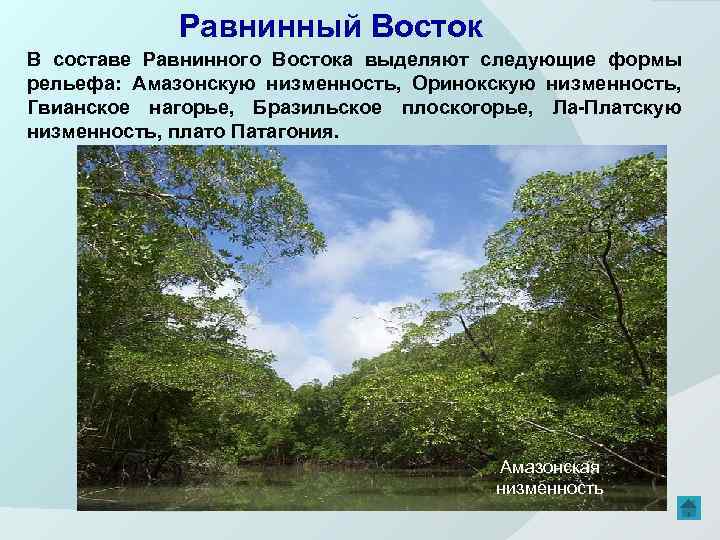 Равнинный Восток

В составе Равнинного Востока выделяют следующие формы рельефа: Амазонскую низменность, Оринокскую низменность, Гвианское нагорье, Бразильское плоскогорье, Ла-Платскую низменность, плато Патагония.

Амазонская низменность